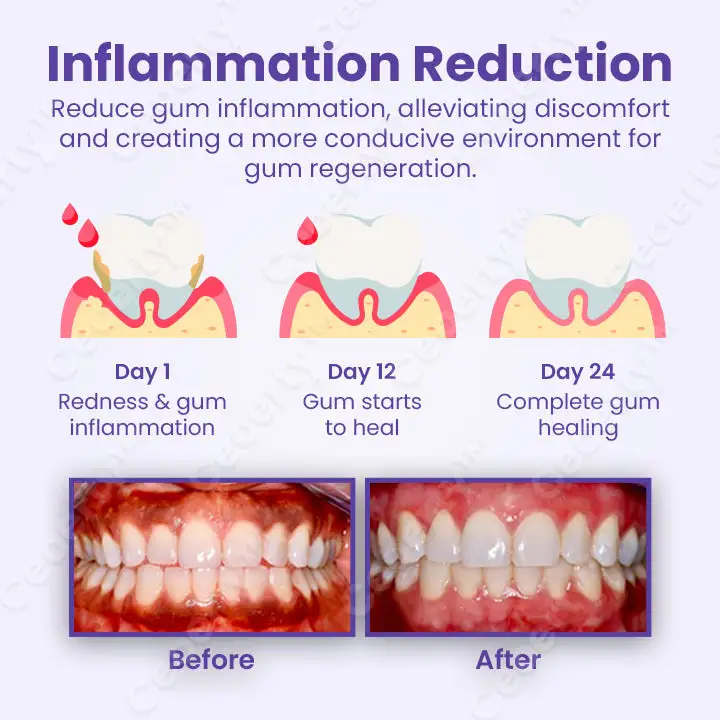 Inflammation Reduction

Reduce gum inflammation, alleviating discomfort and creating a more conducive environment for gum regeneration.

Day 1
Redness & gum inflammation

Day 12
Gum starts to heal

Day 24
Complete gum healing

Before

After